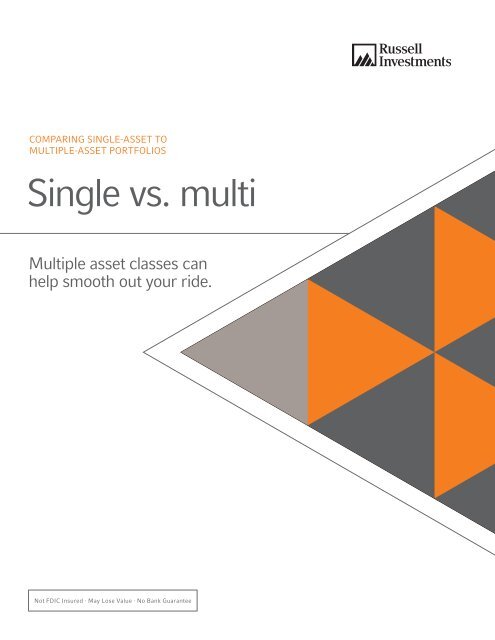 Russell Investments

COMPARING SINGLE-ASSET TO MULTIPLE-ASSET PORTFOLIOS

Single vs. multi

Multiple asset classes can help smooth out your ride.

Not FDIC Insured · May Lose Value · No Bank Guarantee